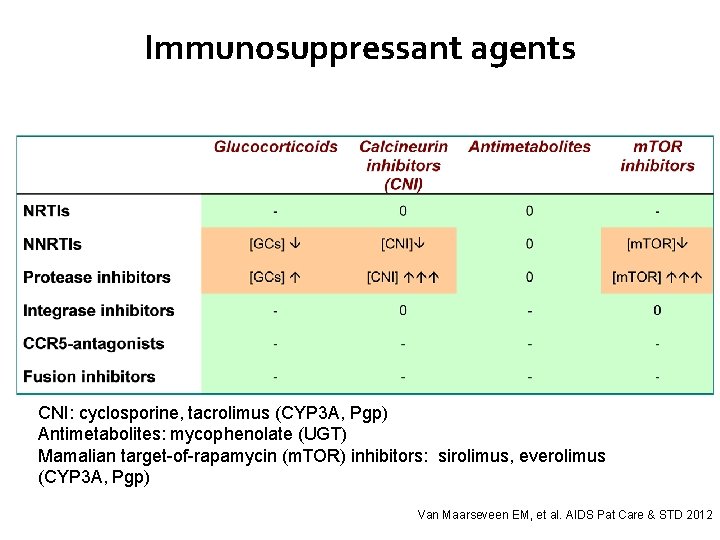 Immunosuppressant agents

| | Glucocorticoids | Calcineurin inhibitors (CNI) | Antimetabolites | mTOR inhibitors |
|---|---|---|---|---|
| NRTIs | - | 0 | 0 | - |
| NNRTIs | [GCs] ↓ | [CNI]↓ | 0 | [mTOR]↓ |
| Protease inhibitors | [GCs] ↑ | [CNI] ↑↑↑ | 0 | [mTOR] ↑↑↑ |
| Integrase inhibitors | - | 0 | - | 0 |
| CCR5-antagonists | - | - | - | - |
| Fusion inhibitors | - | - | - | - |

CNI: cyclosporine, tacrolimus (CYP3A, Pgp)
Antimetabolites: mycophenolate (UGT)
Mamalian target-of-rapamycin (mTOR) inhibitors: sirolimus, everolimus (CYP3A, Pgp)

Van Maarseveen EM, et al. AIDS Pat Care & STD 2012